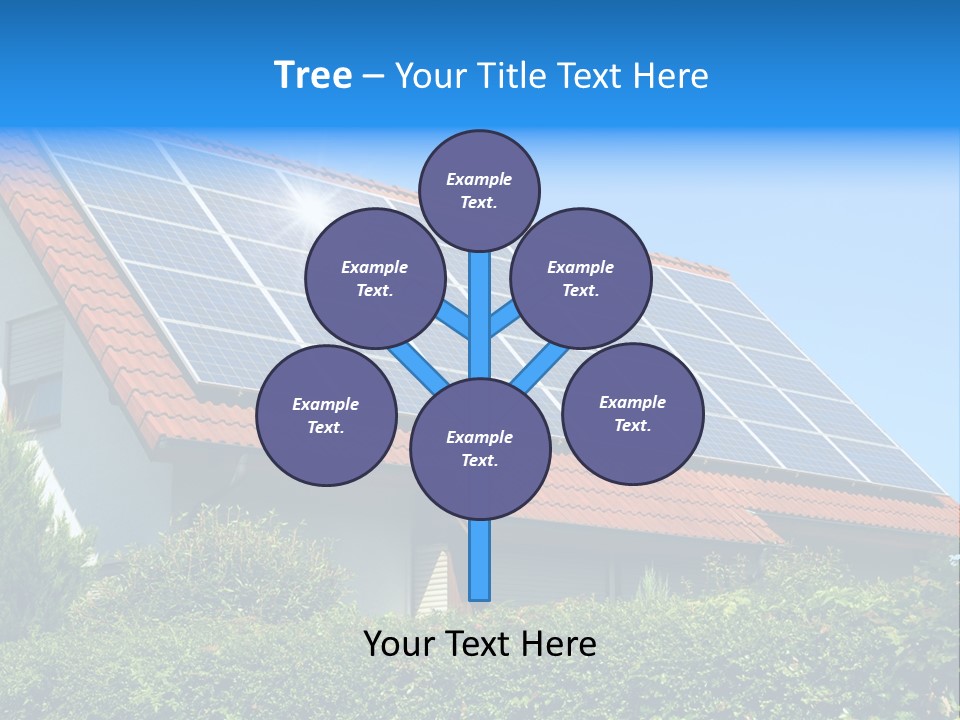 Tree – Your Title Text Here

Example Text.

Example Text.

Example Text.

Example Text.

Example Text.

Example Text.

Your Text Here